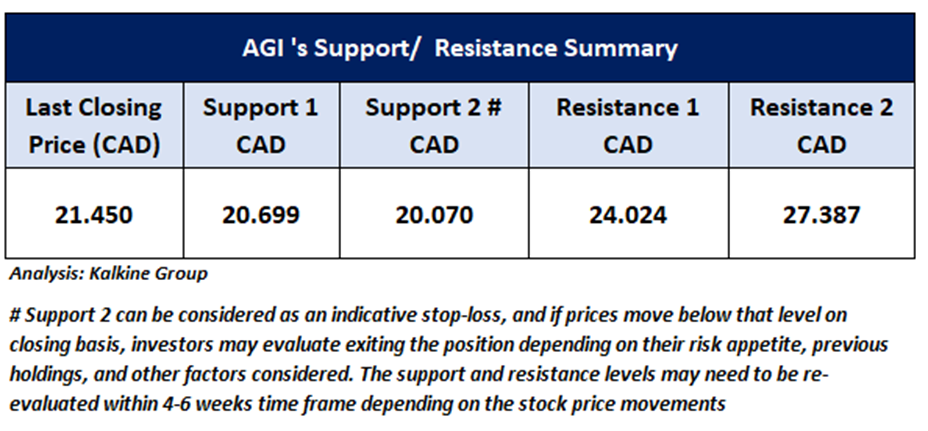 AGI 's Support/  Resistance Summary

| Last Closing Price (CAD) | Support 1 CAD | Support 2 # CAD | Resistance 1 CAD | Resistance 2 CAD |
|---|---|---|---|---|
| 21.450 | 20.699 | 20.070 | 24.024 | 27.387 |

Analysis: Kalkine Group

# Support 2 can be considered as an indicative stop-loss, and if prices move below that level on closing basis, investors may evaluate exiting the position depending on their risk appetite, previous holdings, and other factors considered. The support and resistance levels may need to be re-evaluated within 4-6 weeks time frame depending on the stock price movements